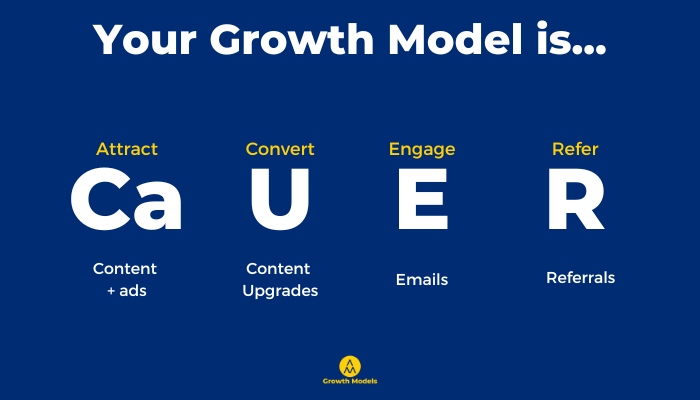 Your Growth Model is...

Attract
Ca
Content + ads

Convert
U
Content Upgrades

Engage
E
Emails

Refer
R
Referrals

Growth Models